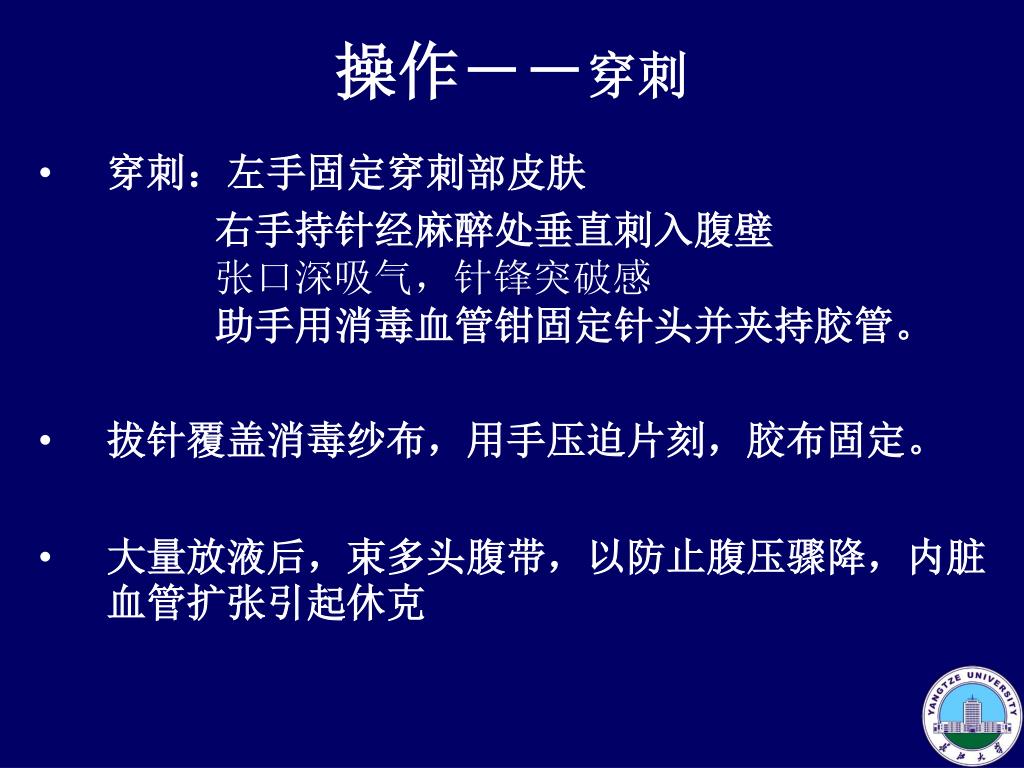 操作——穿刺

• 穿刺：左手固定穿刺部皮肤

右手持针经麻醉处垂直刺入腹壁

张口深吸气，针锋突破感

助手用消毒血管钳固定针头并夹持胶管。

• 拔针覆盖消毒纱布，用手压迫片刻，胶布固定。

• 大量放液后，束多头腹带，以防止腹压骤降，内脏血管扩张引起休克

YANGTZE UNIVERSITY
长江大学